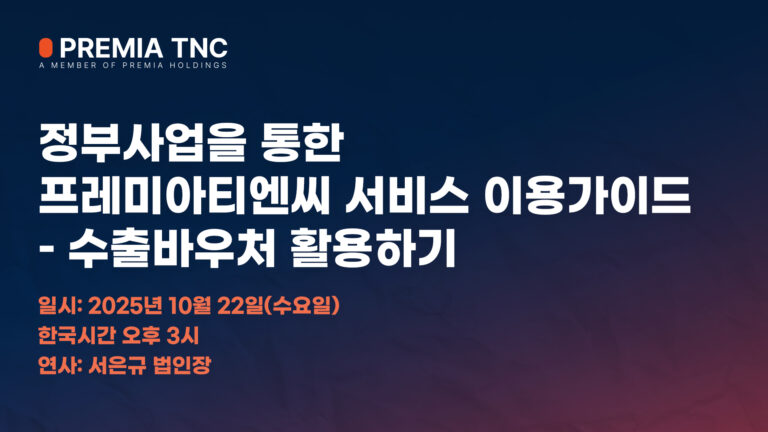 PREMIA TNC
A MEMBER OF PREMIA HOLDINGS

정부사업을 통한
프레미아티엔씨 서비스 이용가이드
- 수출바우처 활용하기

일시: 2025년 10월 22일(수요일)
한국시간 오후 3시
연사: 서은규 법인장